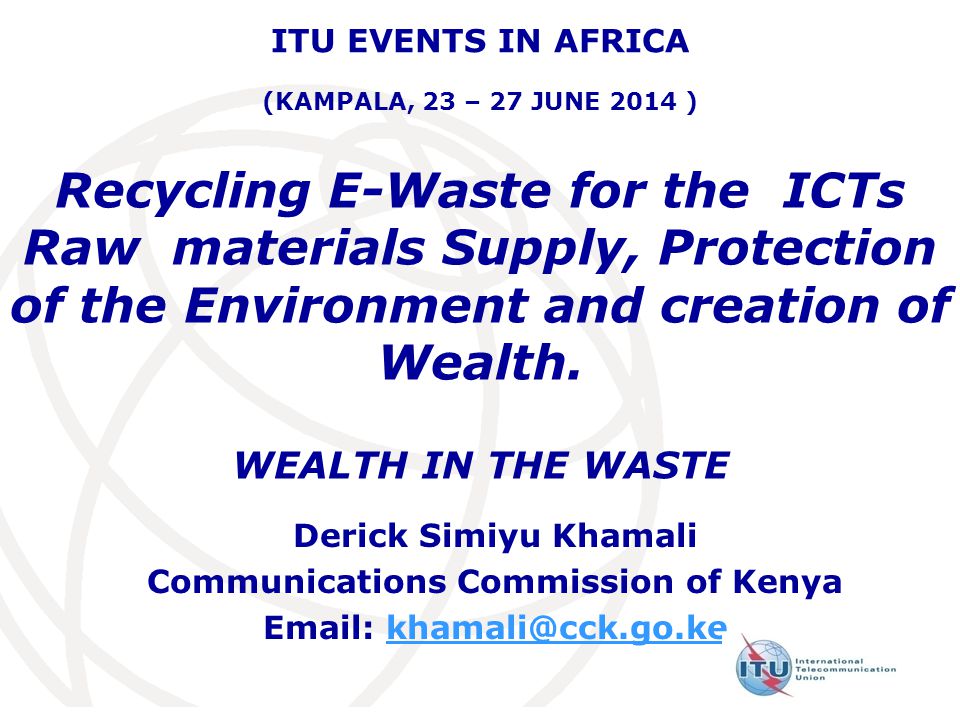 ITU EVENTS IN AFRICA

(KAMPALA, 23 – 27 JUNE 2014 )

Recycling E-Waste for the ICTs Raw materials Supply, Protection of the Environment and creation of Wealth.

WEALTH IN THE WASTE

Derick Simiyu Khamali

Communications Commission of Kenya

Email: khamali@cck.go.ke

ITU International Telecommunication Union